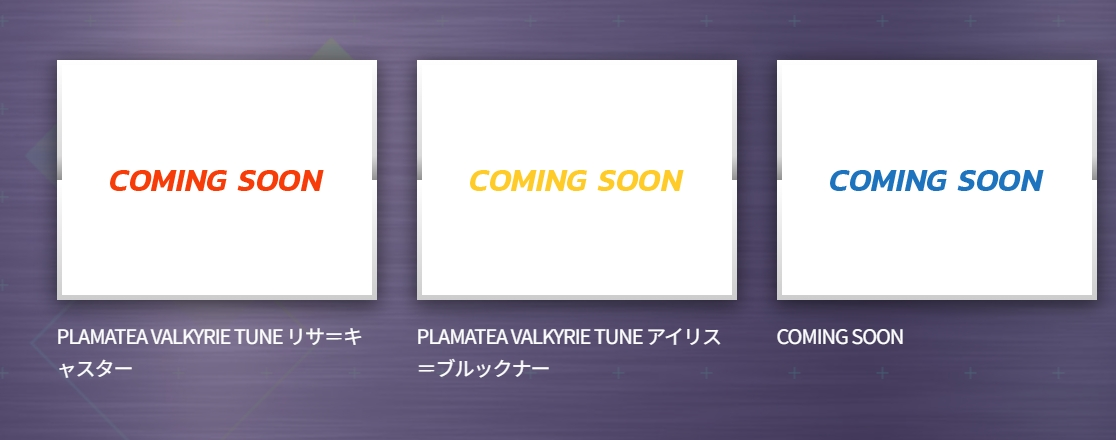 COMING SOON

PLAMATEA VALKYRIE TUNE リサ＝キャスター

COMING SOON

PLAMATEA VALKYRIE TUNE アイリス＝ブルックナー

COMING SOON

COMING SOON